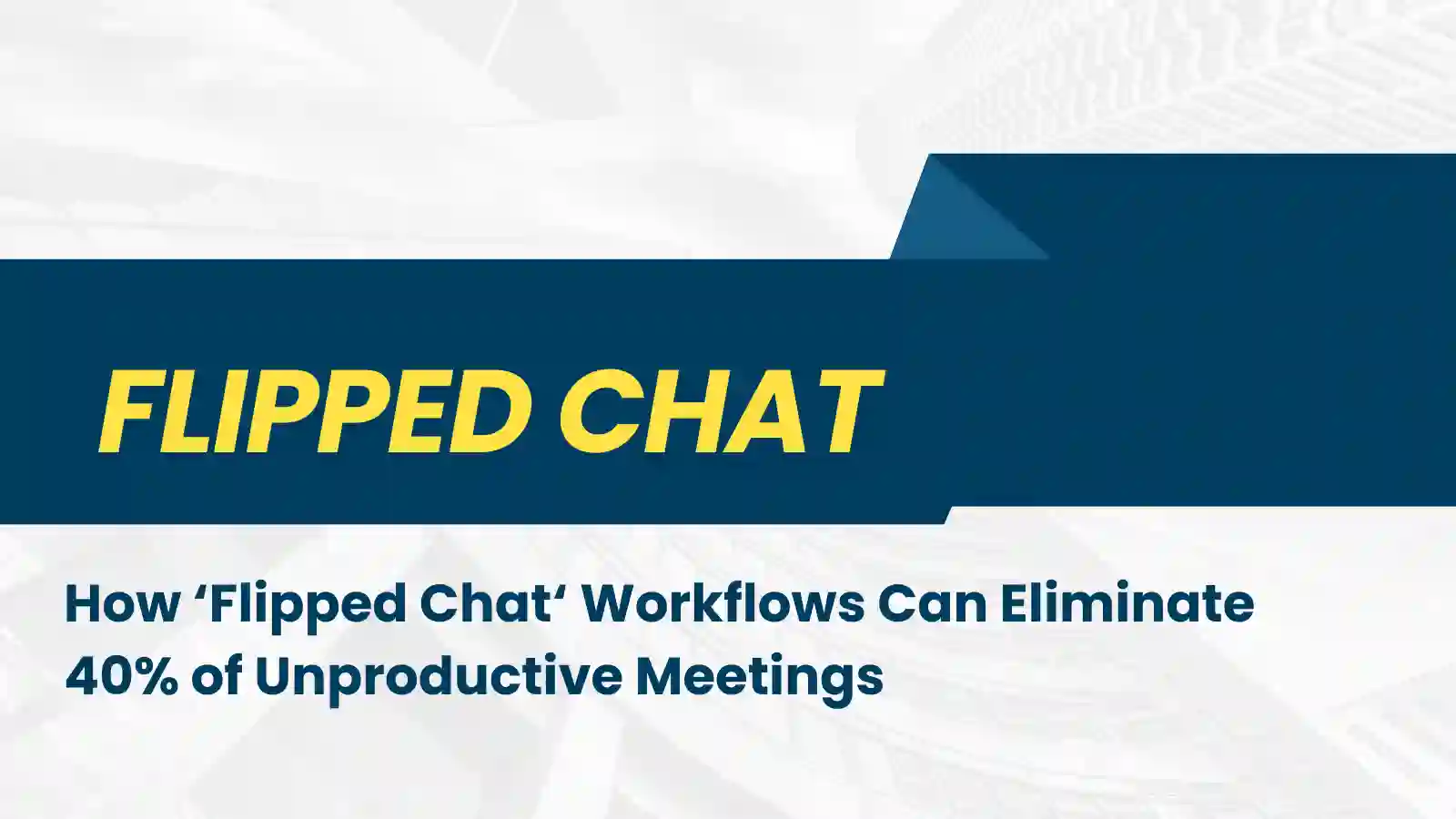 FLIPPED CHAT

How ‘Flipped Chat‘ Workflows Can Eliminate 40% of Unproductive Meetings